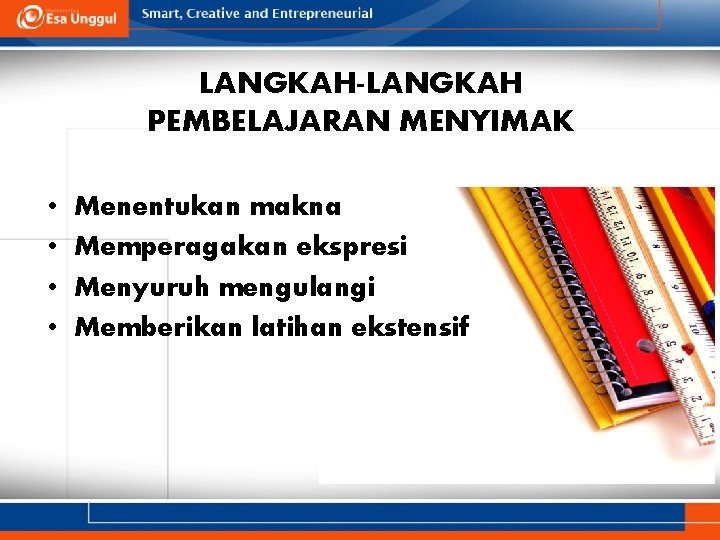 Esa Unggul

Smart, Creative and Entrepreneurial

LANGKAH-LANGKAH PEMBELAJARAN MENYIMAK

• Menentukan makna
• Memperagakan ekspresi
• Menyuruh mengulangi
• Memberikan latihan ekstensif